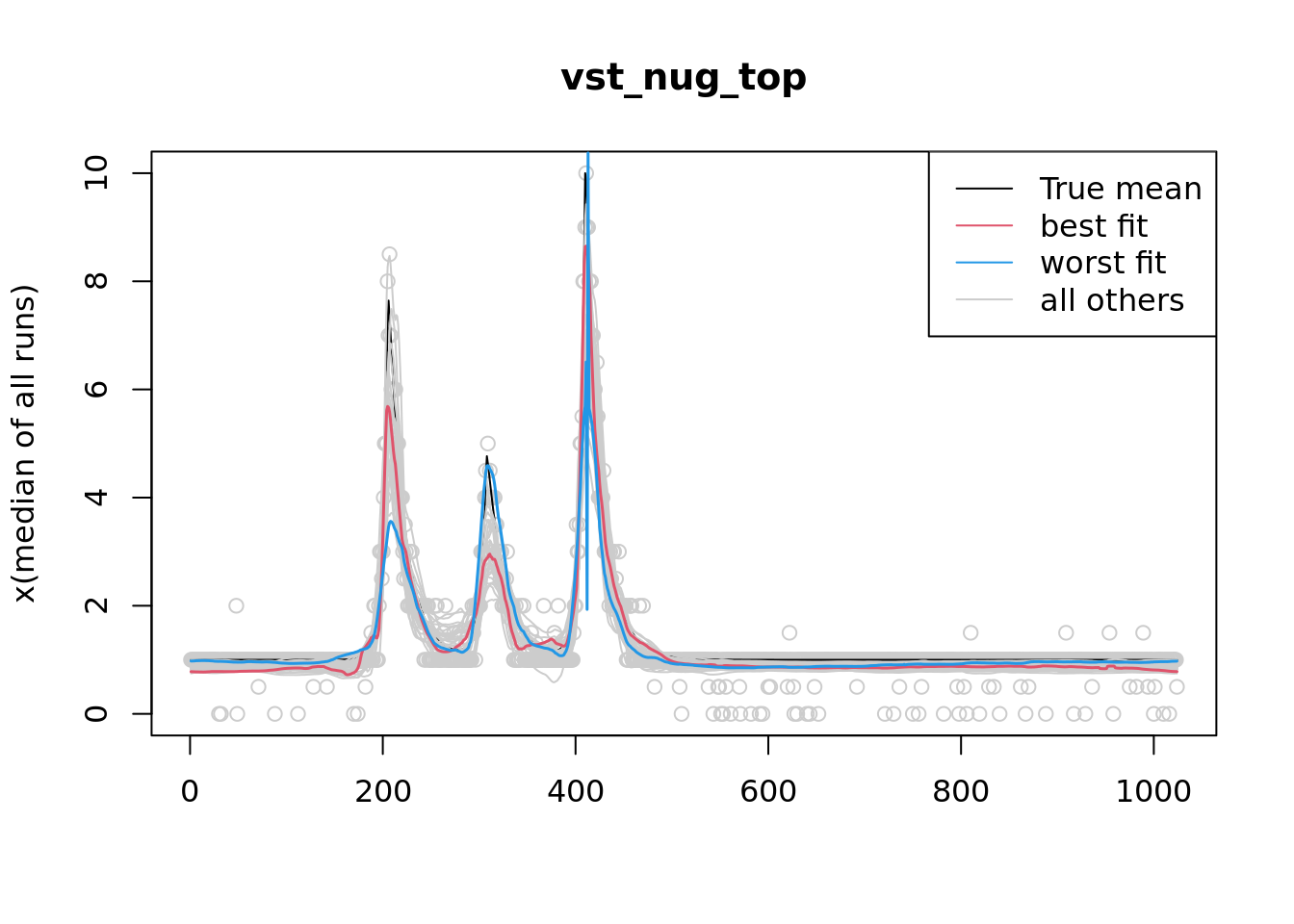 vst_nug_top

True mean
best fit
worst fit
all others

x(median of all runs)

10
8
6
4
2
0

0
200
400
600
800
1000